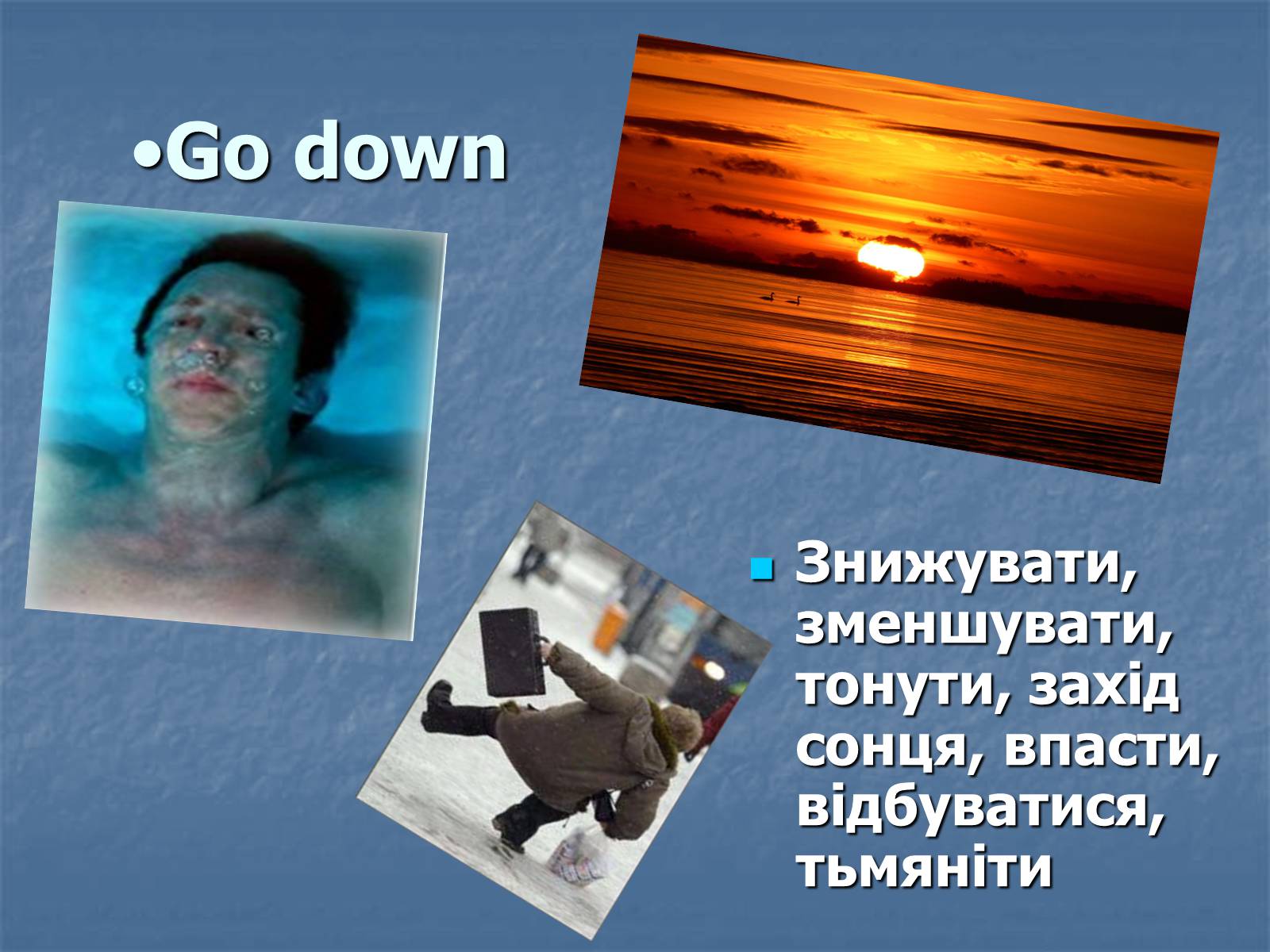 •Go down

Знижувати, зменшувати, тонути, захід сонця, впасти, відбуватися, тьмяніти